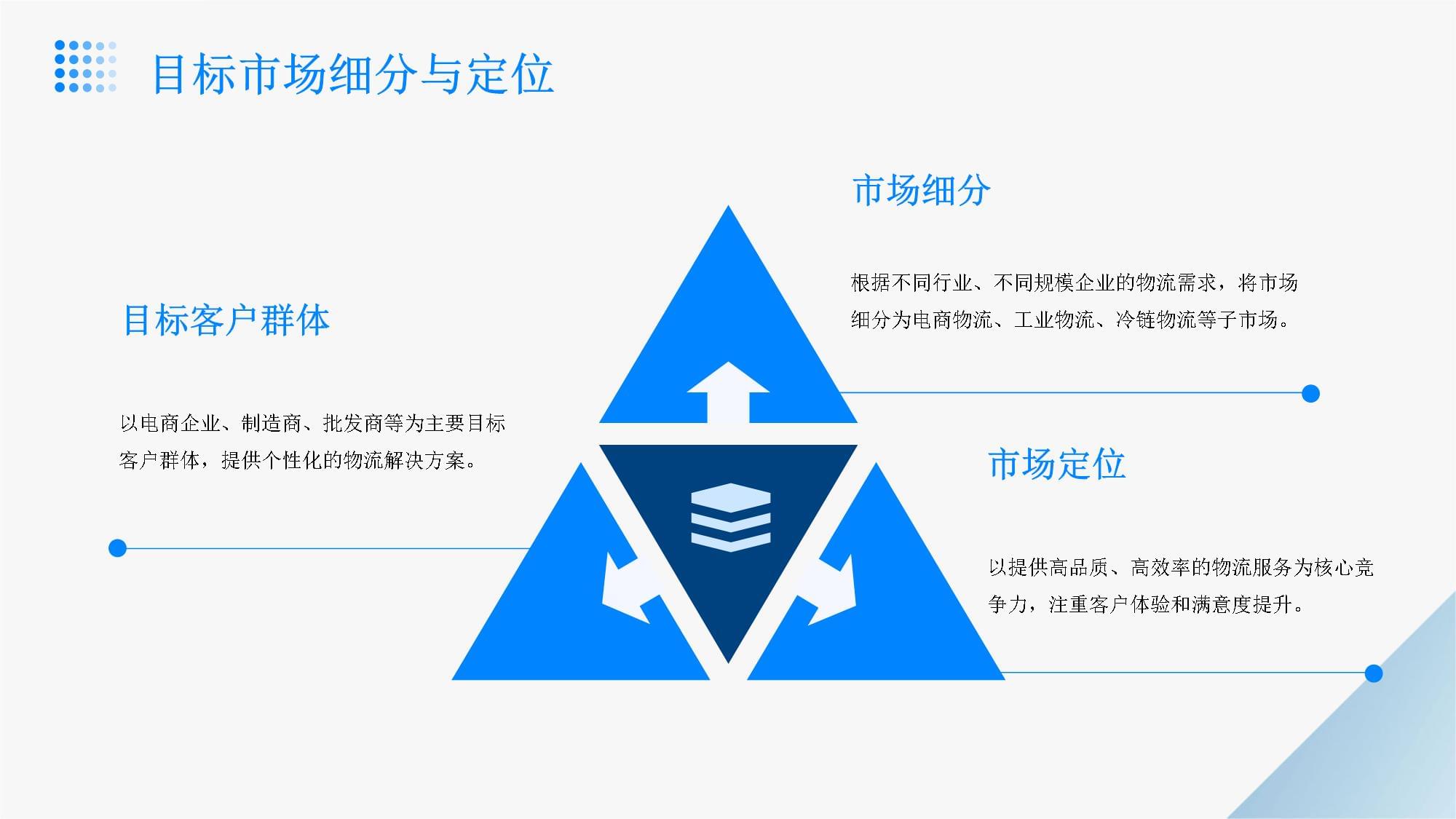 目标市场细分与定位

市场细分

根据不同行业、不同规模企业的物流需求，将市场细分为电商物流、工业物流、冷链物流等子市场。

目标客户群体

以电商企业、制造商、批发商等为主要目标客户群体，提供个性化的物流解决方案。

市场定位

以提供高品质、高效率的物流服务为核心竞争力，注重客户体验和满意度提升。